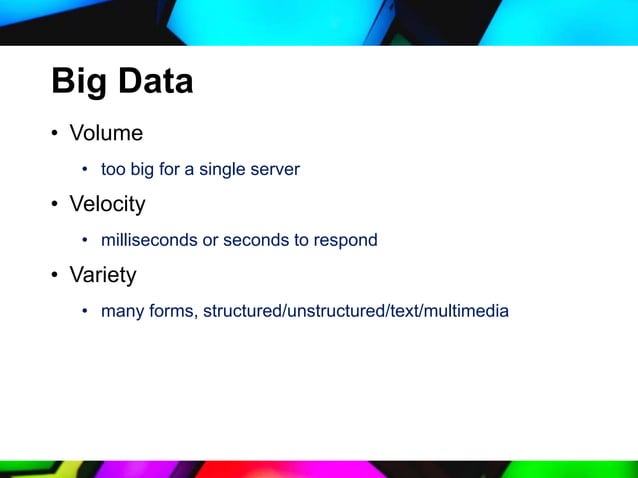 Big Data

• Volume
  • too big for a single server
• Velocity
  • milliseconds or seconds to respond
• Variety
  • many forms, structured/unstructured/text/multimedia